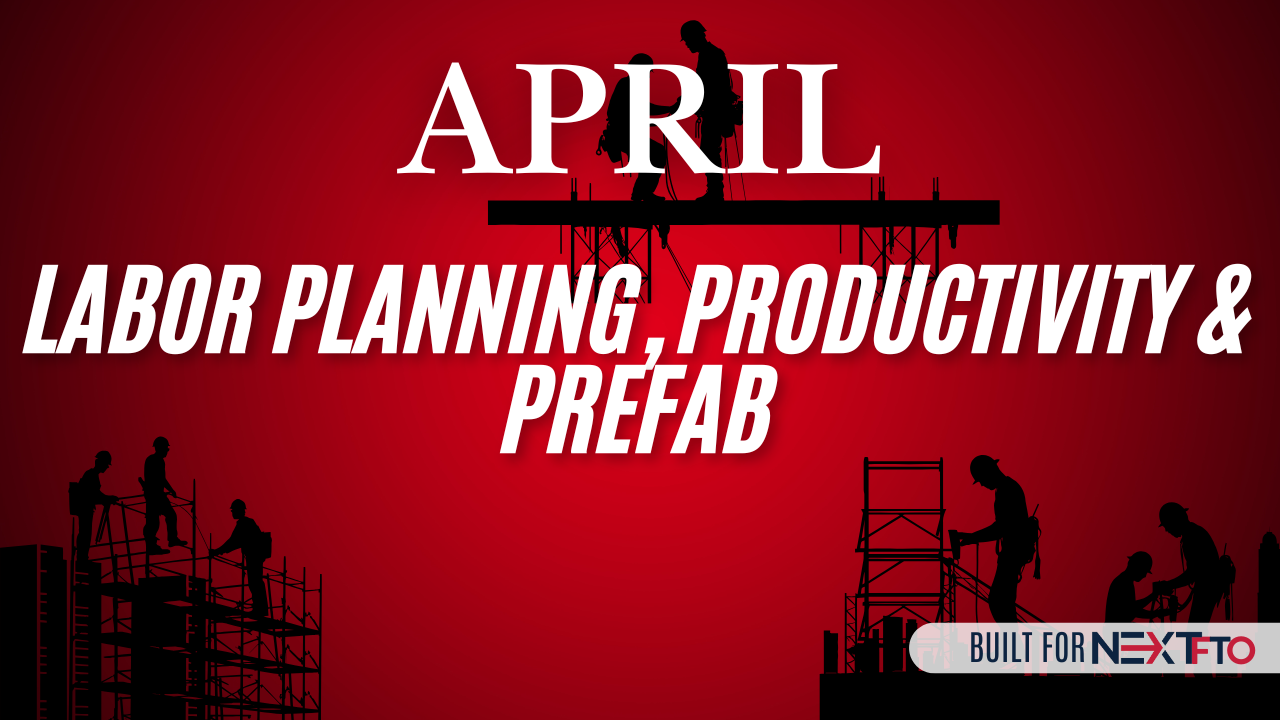 APRIL

LABOR PLANNING, PRODUCTIVITY & PREFAB

BUILT FOR NEXT FTO